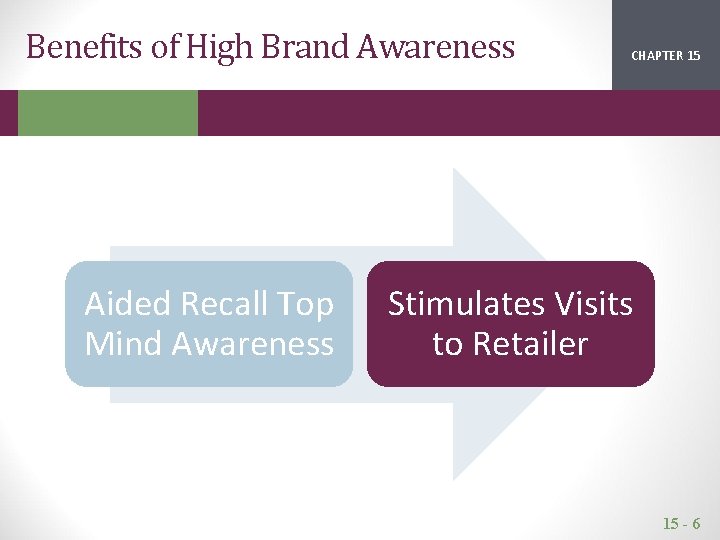 Benefits of High Brand Awareness

CHAPTER 15

Aided Recall Top Mind Awareness

Stimulates Visits to Retailer

15 - 6